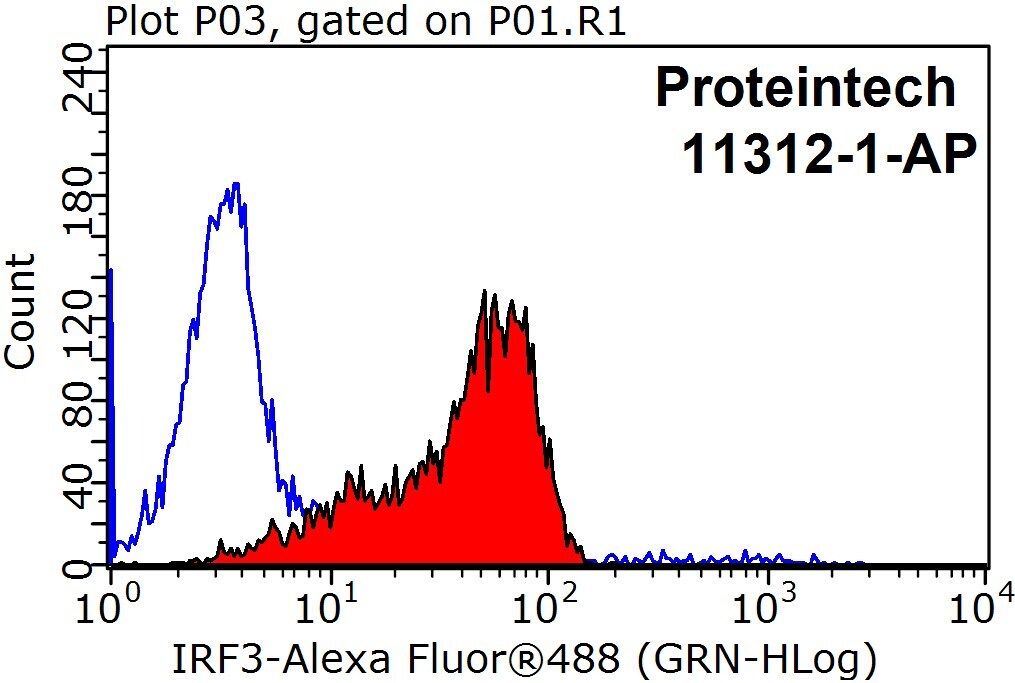 Plot P03, gated on P01.R1

Proteintech
11312-1-AP

Count

240
180
120
80
40
0

$10^0$ $10^1$ $10^2$ $10^3$ $10^4$

IRF3-Alexa Fluor®488 (GRN-HLog)